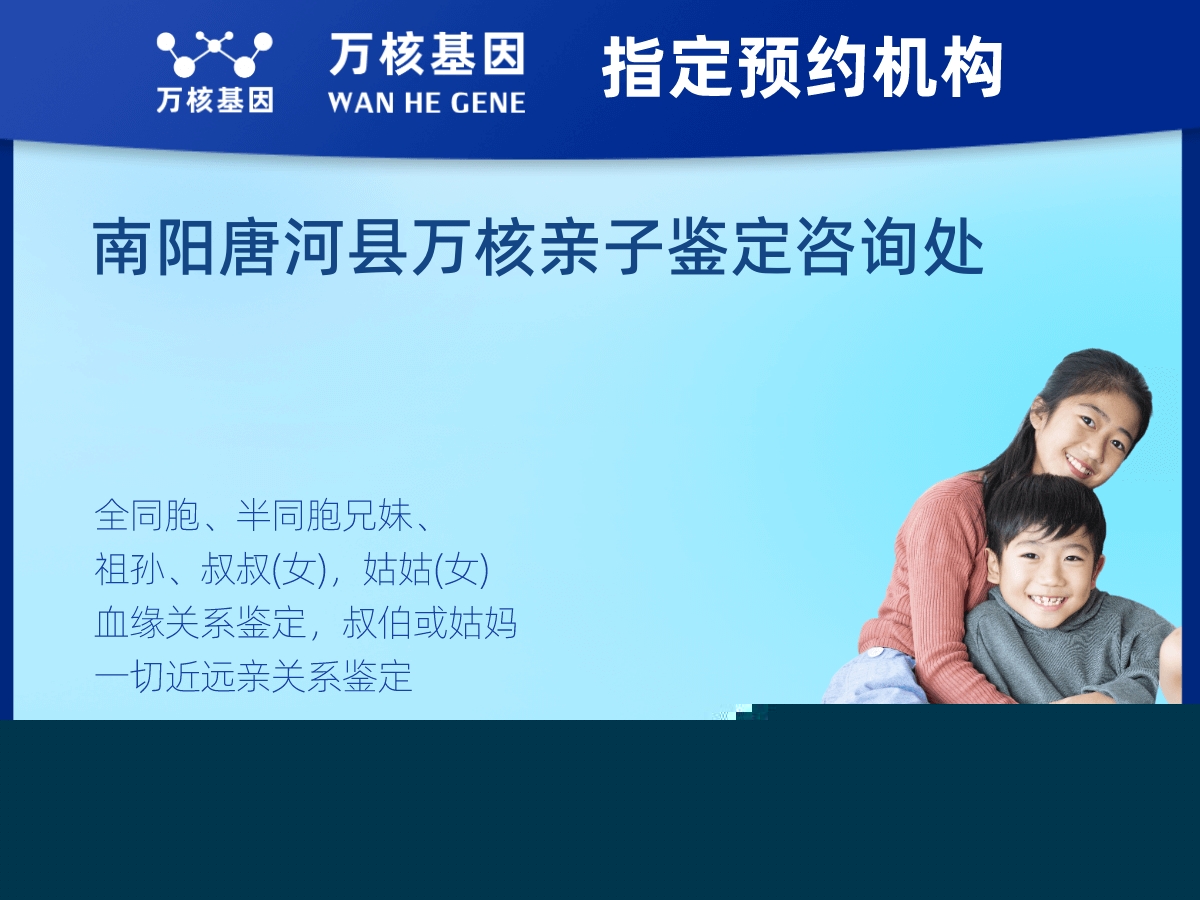 万核基因

万核基因
WAN HE GENE

指定预约机构

南阳唐河县万核亲子鉴定咨询处

全同胞、半同胞兄妹、
祖孙、叔叔(女)，姑姑(女)
血缘关系鉴定，叔伯或姑妈
一切近远亲关系鉴定